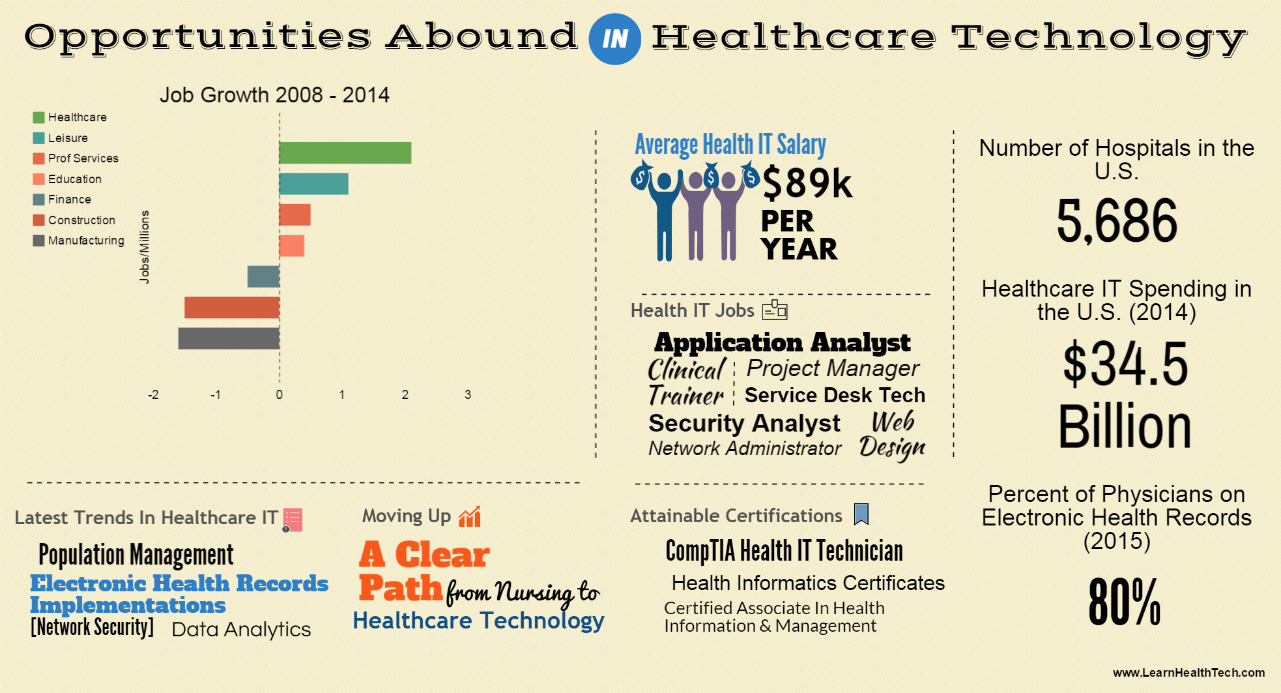 Opportunities Abound IN Healthcare Technology

Job Growth 2008 - 2014

Healthcare
Leisure
Prof Services
Education
Finance
Construction
Manufacturing

Jobs/Millions

-2 -1 0 1 2 3

Average Health IT Salary

$89k PER YEAR

Health IT Jobs

Application Analyst
Clinical Trainer
Project Manager
Service Desk Tech
Security Analyst
Web Design
Network Administrator

Number of Hospitals in the U.S.

5,686

Healthcare IT Spending in the U.S. (2014)

$34.5 Billion

Percent of Physicians on Electronic Health Records (2015)

80%

Latest Trends In Healthcare IT

Population Management
Electronic Health Records Implementations
[Network Security] Data Analytics

Moving Up

A Clear Path from Nursing to Healthcare Technology

Attainable Certifications

CompTIA Health IT Technician
Health Informatics Certificates
Certified Associate In Health Information & Management

www.LearnHealthTech.com